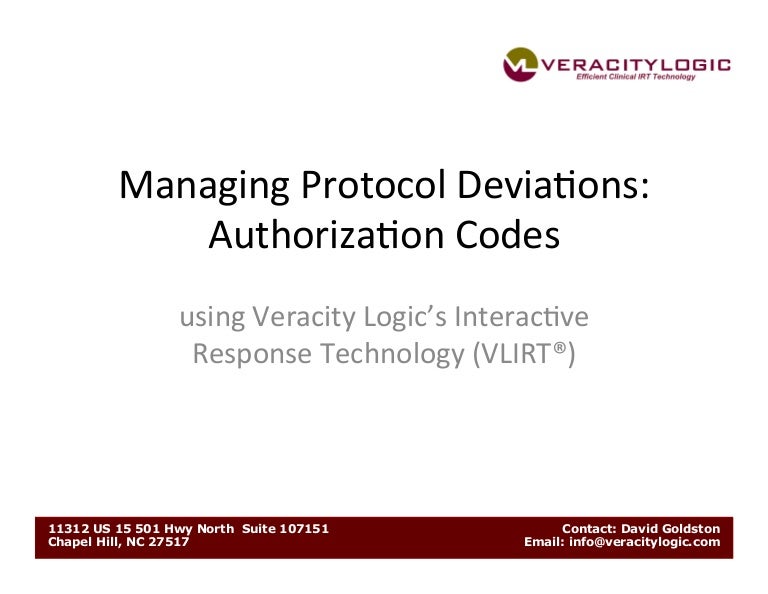 VL VERACITYLOGIC
Efficient Clinical IRT Technology

Managing Protocol Deviations: Authorization Codes

using Veracity Logic's Interactive Response Technology (VLIRT®)

11312 US 15 501 Hwy North Suite 107151
Chapel Hill, NC 27517

Contact: David Goldston
Email: info@veracitylogic.com